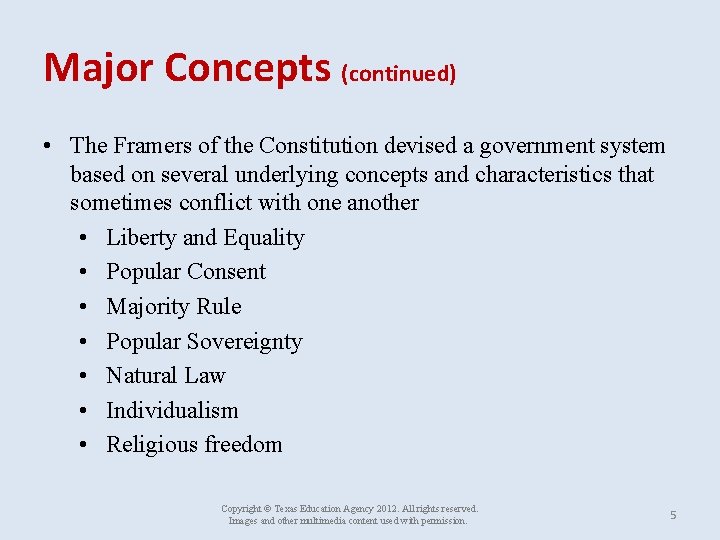 Major Concepts (continued)

• The Framers of the Constitution devised a government system based on several underlying concepts and characteristics that sometimes conflict with one another
  • Liberty and Equality
  • Popular Consent
  • Majority Rule
  • Popular Sovereignty
  • Natural Law
  • Individualism
  • Religious freedom

Copyright © Texas Education Agency 2012. All rights reserved. Images and other multimedia content used with permission.

5